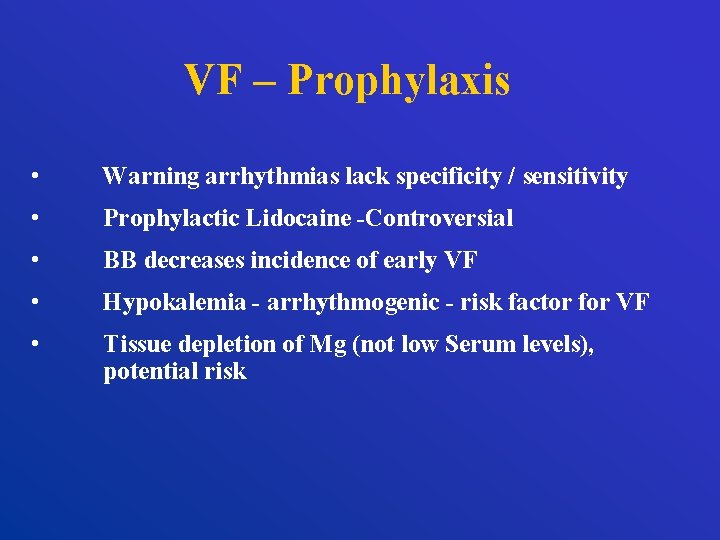 VF – Prophylaxis

• Warning arrhythmias lack specificity / sensitivity
• Prophylactic Lidocaine -Controversial
• BB decreases incidence of early VF
• Hypokalemia - arrhythmogenic - risk factor for VF
• Tissue depletion of Mg (not low Serum levels), potential risk